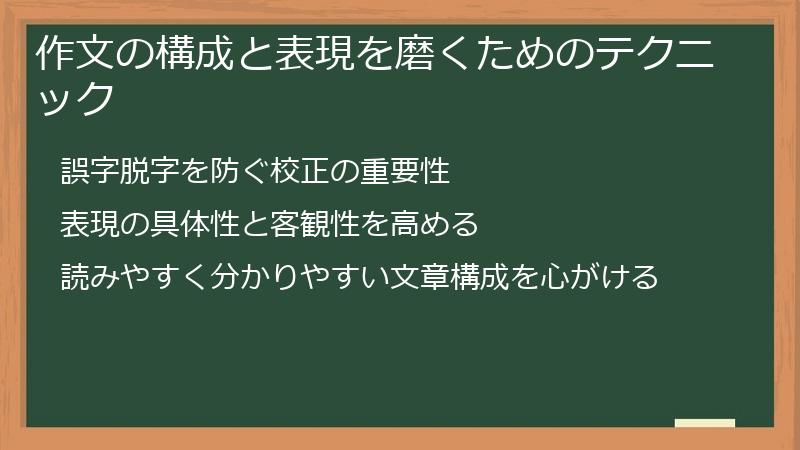 作文の構成と表現を磨くためのテクニック

誤字脱字を防ぐ校正の重要性

表現の具体性と客観性を高める

読みやすく分かりやすい文章構成を心がける